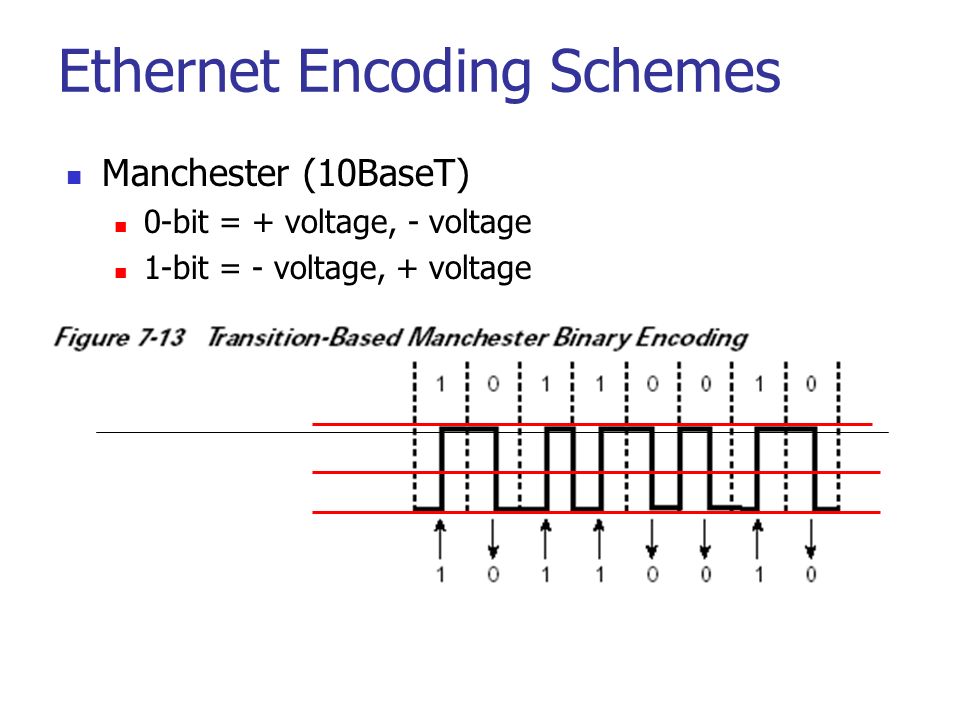 Ethernet Encoding Schemes

Manchester (10BaseT)

0-bit = + voltage, - voltage

1-bit = - voltage, + voltage

Figure 7-13 Transition-Based Manchester Binary Encoding

1 0 1 1 0 0 1 0

1 0 1 1 0 0 1 0